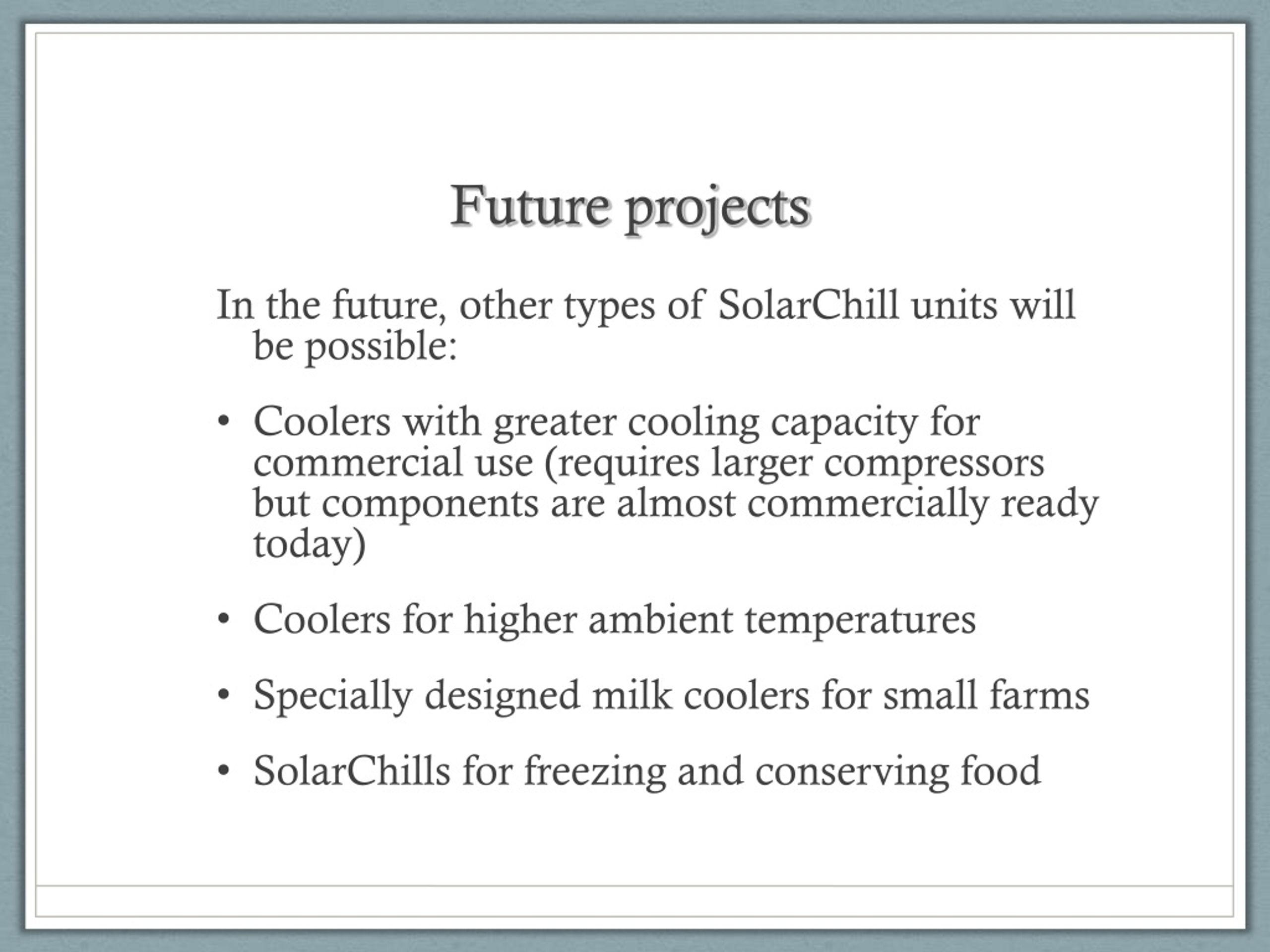 Future projects

In the future, other types of SolarChill units will be possible:

• Coolers with greater cooling capacity for commercial use (requires larger compressors but components are almost commercially ready today)

• Coolers for higher ambient temperatures

• Specially designed milk coolers for small farms

• SolarChills for freezing and conserving food